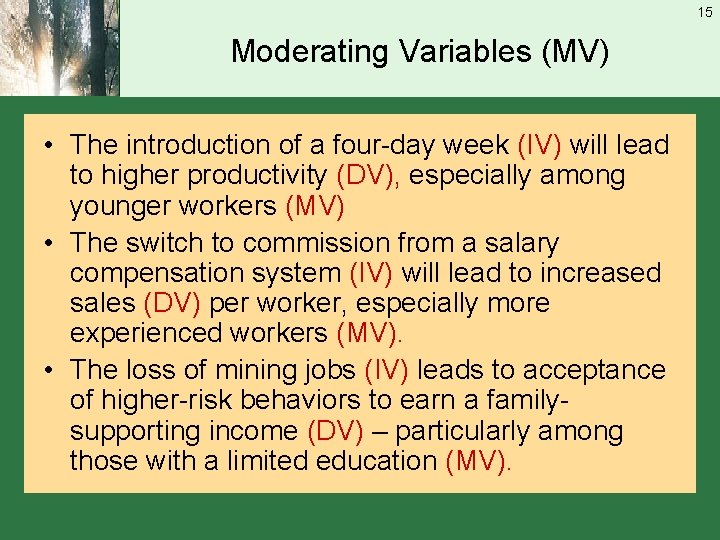 15

Moderating Variables (MV)

• The introduction of a four-day week (IV) will lead to higher productivity (DV), especially among younger workers (MV)
• The switch to commission from a salary compensation system (IV) will lead to increased sales (DV) per worker, especially more experienced workers (MV).
• The loss of mining jobs (IV) leads to acceptance of higher-risk behaviors to earn a family-supporting income (DV) – particularly among those with a limited education (MV).